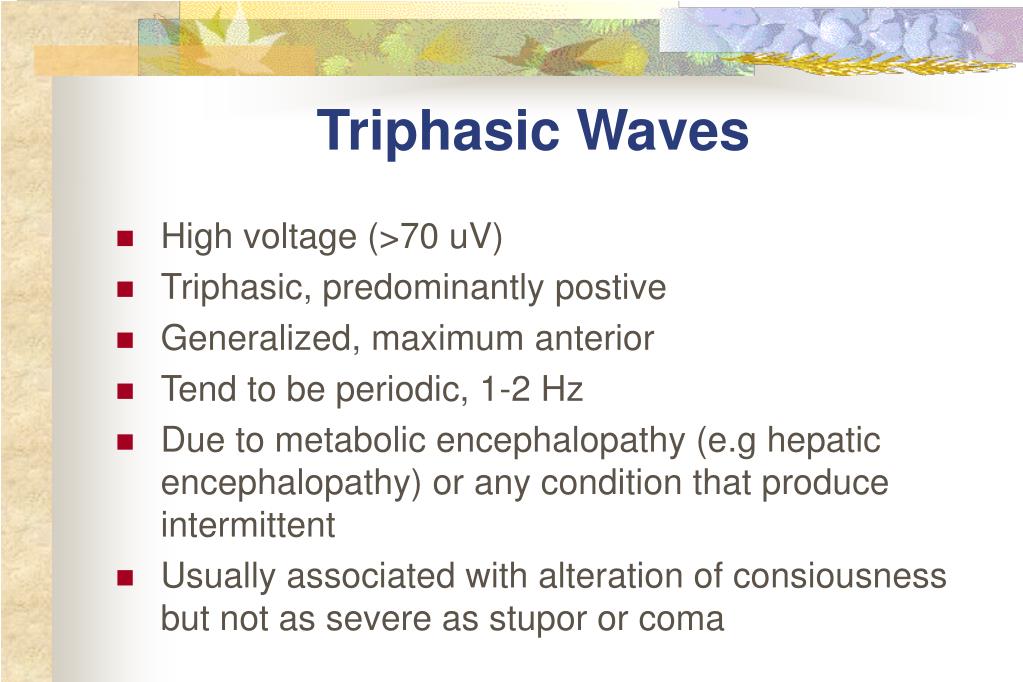 Triphasic Waves

- High voltage (>70 uV)
- Triphasic, predominantly postive
- Generalized, maximum anterior
- Tend to be periodic, 1-2 Hz
- Due to metabolic encephalopathy (e.g hepatic encephalopathy) or any condition that produce intermittent
- Usually associated with alteration of consiousness but not as severe as stupor or coma